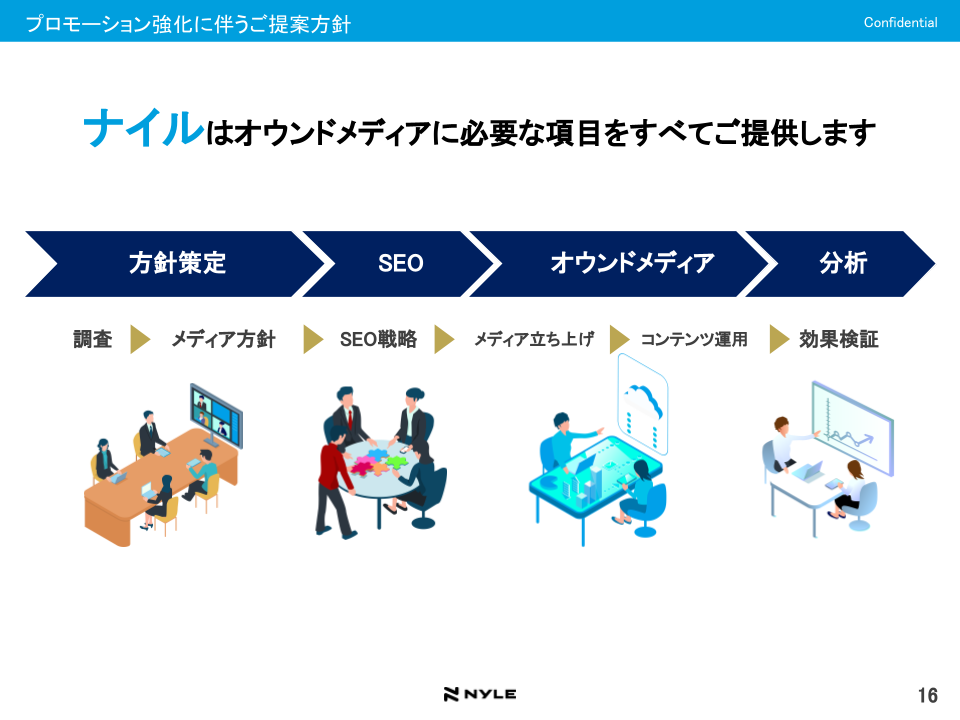 プロモーション強化に伴うご提案方針

Confidential

ナイルはオウンドメディアに必要な項目をすべてご提供します

方針策定

SEO

オウンドメディア

分析

調査

メディア方針

SEO戦略

メディア立ち上げ

コンテンツ運用

効果検証

NYLE

16